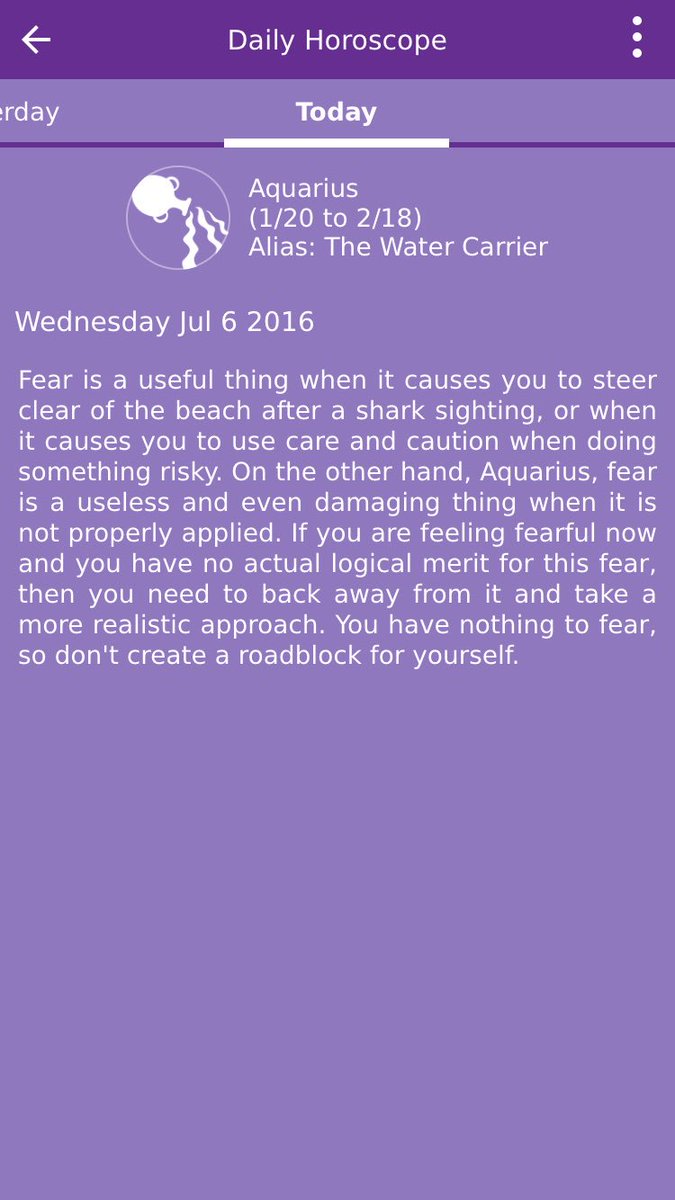 Daily Horoscope

erday

Today

Aquarius
(1/20 to 2/18)
Alias: The Water Carrier

Wednesday Jul 6 2016

Fear is a useful thing when it causes you to steer clear of the beach after a shark sighting, or when it causes you to use care and caution when doing something risky. On the other hand, Aquarius, fear is a useless and even damaging thing when it is not properly applied. If you are feeling fearful now and you have no actual logical merit for this fear, then you need to back away from it and take a more realistic approach. You have nothing to fear, so don't create a roadblock for yourself.